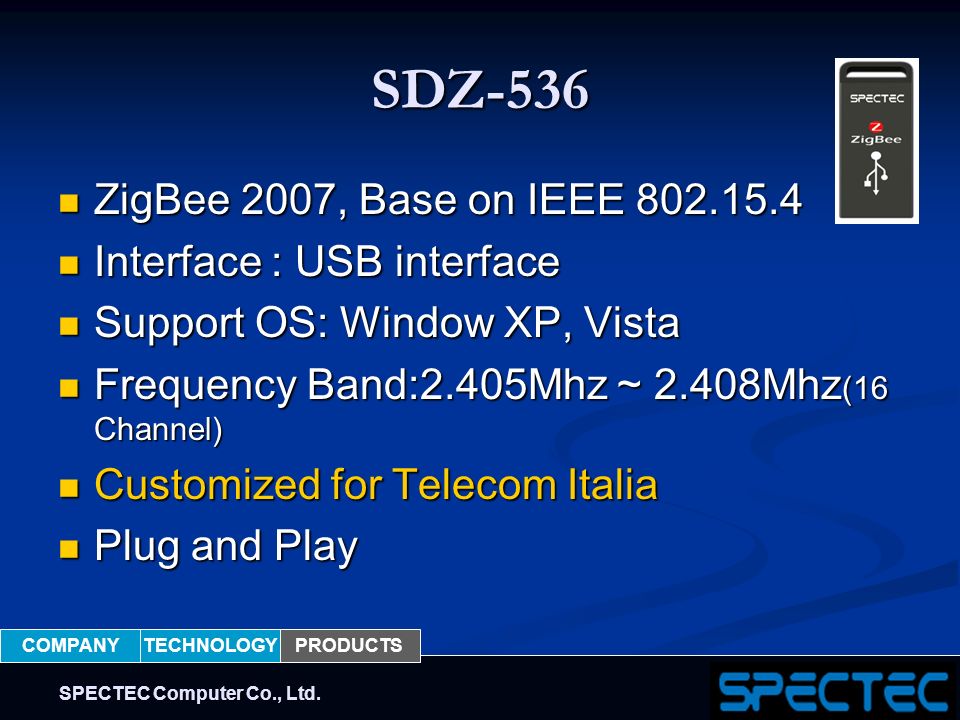 SDZ-536

SPECTEC
ZigBee

- ZigBee 2007, Base on IEEE 802.15.4
- Interface : USB interface
- Support OS: Window XP, Vista
- Frequency Band:2.405Mhz ~ 2.408Mhz(16 Channel)
- Customized for Telecom Italia
- Plug and Play

COMPANY TECHNOLOGY PRODUCTS

SPECTEC Computer Co., Ltd.

SPECTEC